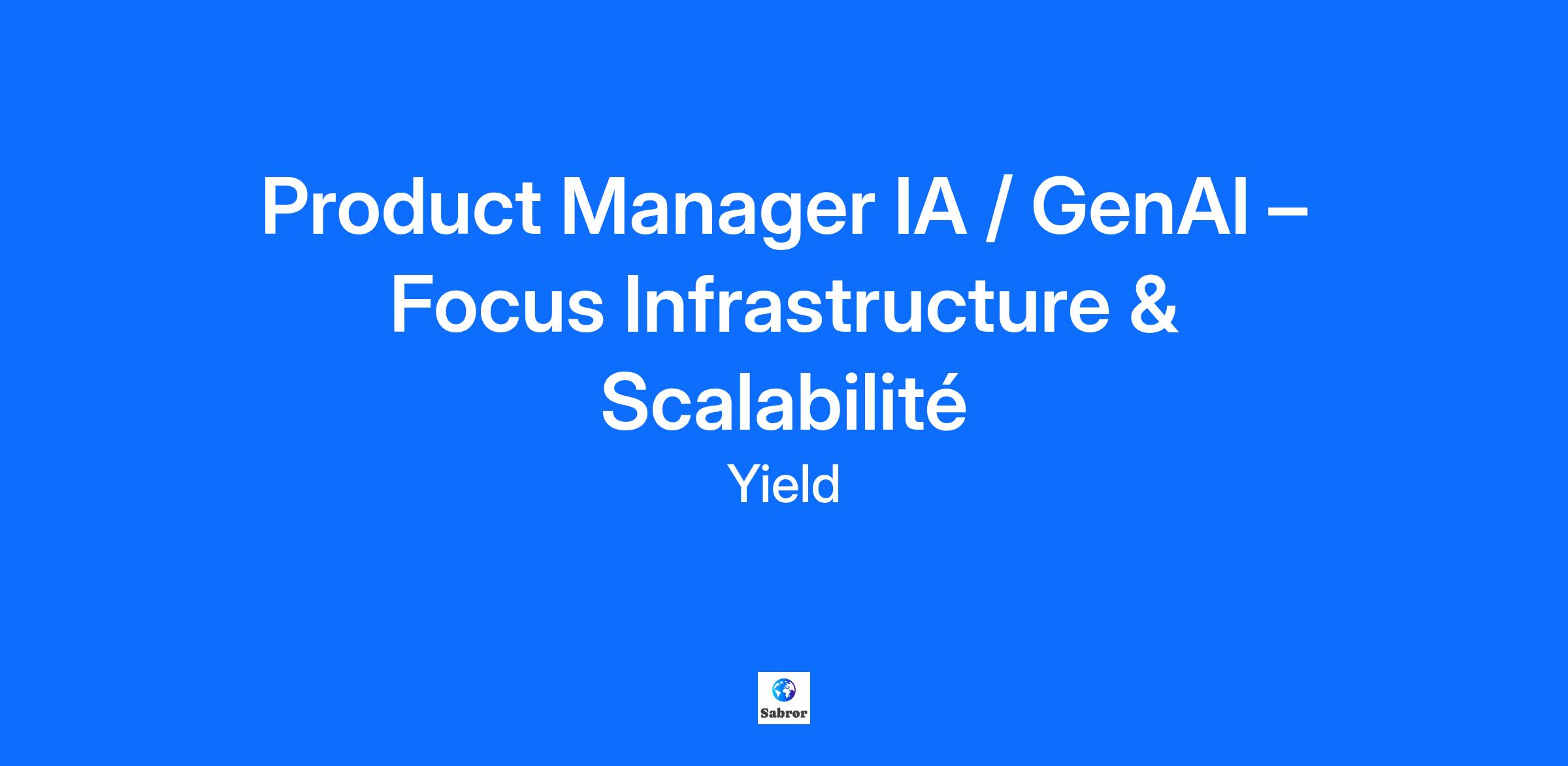 Product Manager IA / GenAI – Focus Infrastructure & Scalabilité

Yield

Sabror